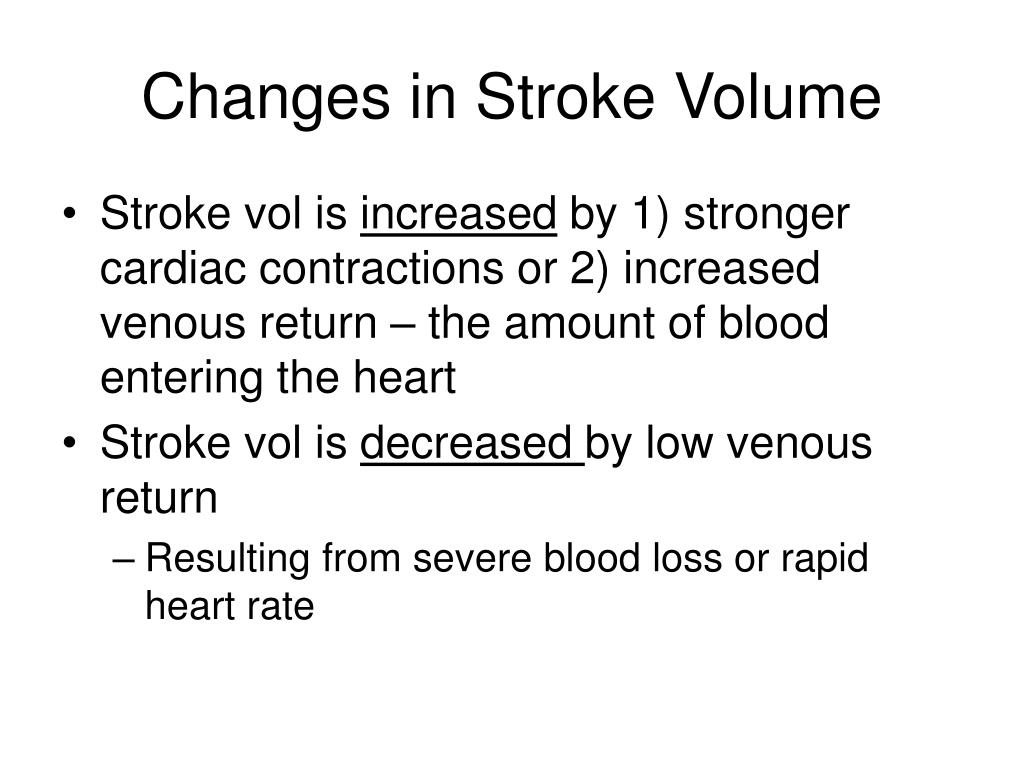 Changes in Stroke Volume

• Stroke vol is increased by 1) stronger cardiac contractions or 2) increased venous return – the amount of blood entering the heart

• Stroke vol is decreased by low venous return

– Resulting from severe blood loss or rapid heart rate